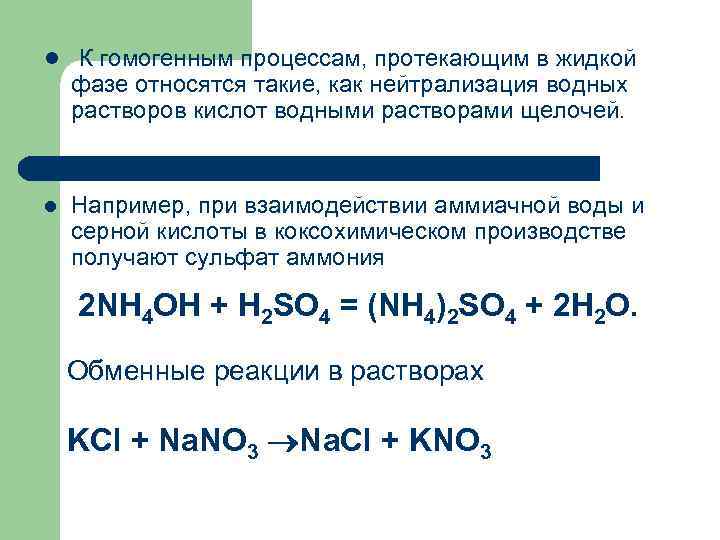 К гомогенным процессам, протекающим в жидкой фазе относятся такие, как нейтрализация водных растворов кислот водными растворами щелочей.

Например, при взаимодействии аммиачной воды и серной кислоты в коксохимическом производстве получают сульфат аммония

$2NH_4OH + H_2SO_4 = (NH_4)_2SO_4 + 2H_2O.$

Обменные реакции в растворах

$KCl + NaNO_3 \rightarrow NaCl + KNO_3$